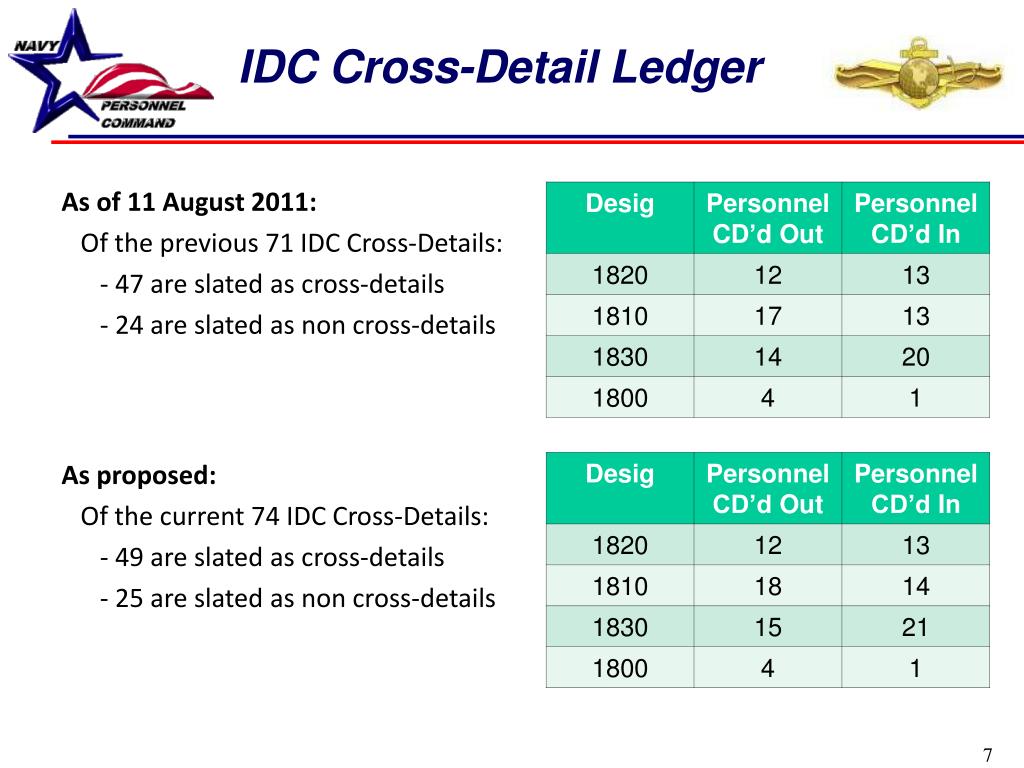 NAVY PERSONNEL COMMAND

IDC Cross-Detail Ledger

As of 11 August 2011:
Of the previous 71 IDC Cross-Details:
- 47 are slated as cross-details
- 24 are slated as non cross-details

| Desig | Personnel CD'd Out | Personnel CD'd In |
|---|---|---|
| 1820 | 12 | 13 |
| 1810 | 17 | 13 |
| 1830 | 14 | 20 |
| 1800 | 4 | 1 |

As proposed:
Of the current 74 IDC Cross-Details:
- 49 are slated as cross-details
- 25 are slated as non cross-details

| Desig | Personnel CD'd Out | Personnel CD'd In |
|---|---|---|
| 1820 | 12 | 13 |
| 1810 | 18 | 14 |
| 1830 | 15 | 21 |
| 1800 | 4 | 1 |

7